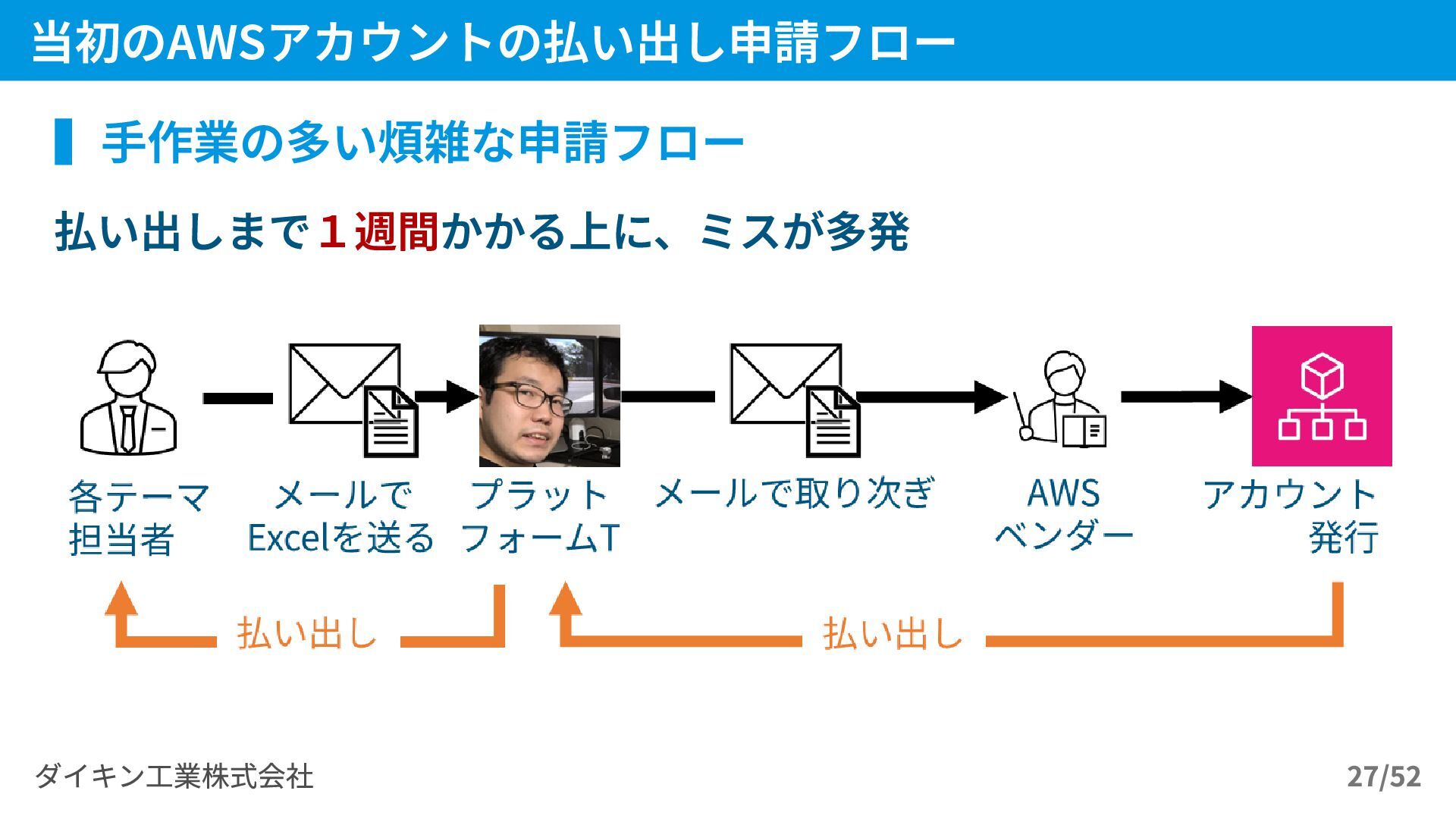 当初のAWSアカウントの払い出し申請フロー

手作業の多い煩雑な申請フロー

払い出しまで１週間かかる上に、ミスが多発

各テーマ担当者

メールでExcelを送る

プラットフォームT

メールで取り次ぎ

AWSベンダー

アカウント発行

払い出し

払い出し

ダイキン工業株式会社

27/52